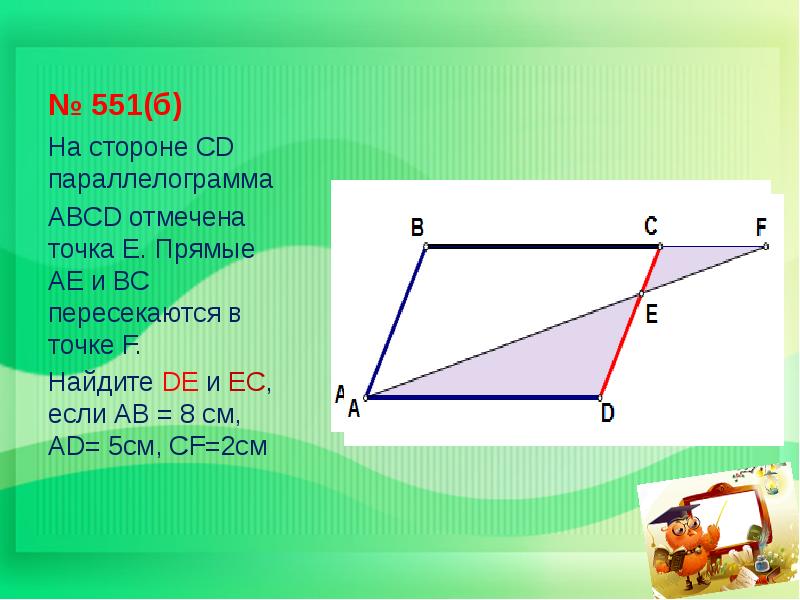 № 551(б)

На стороне CD параллелограмма

ABCD отмечена точка E. Прямые AE и BC пересекаются в точке F.

Найдите DE и EC, если AB = 8 см, AD= 5см, CF=2см

B C F
E
A A D